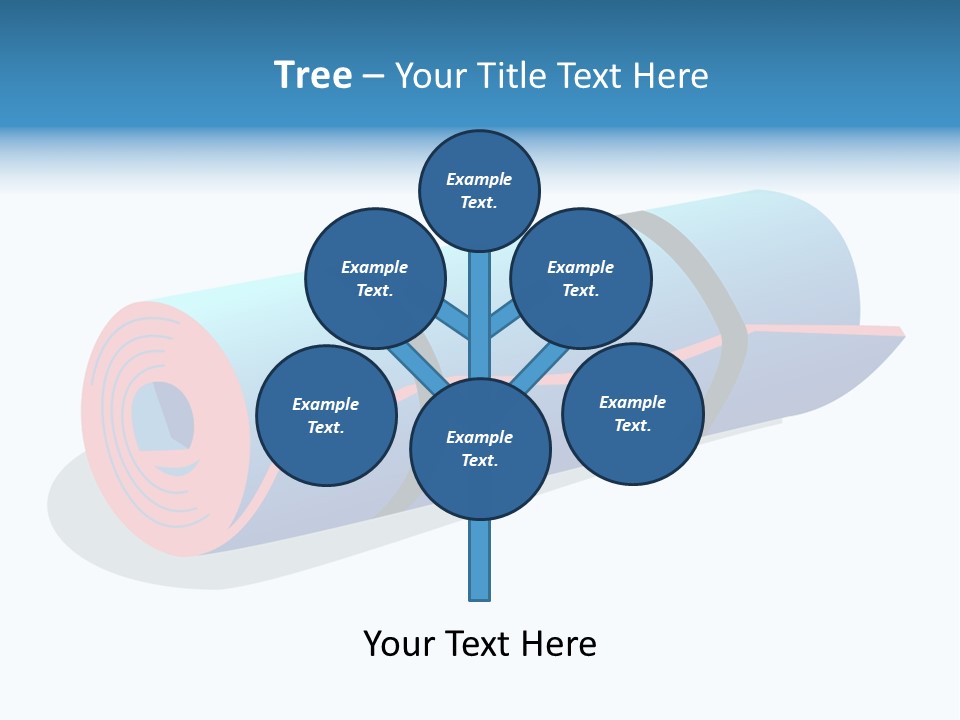 Tree – Your Title Text Here

Example Text.

Example Text.

Example Text.

Example Text.

Example Text.

Example Text.

Your Text Here